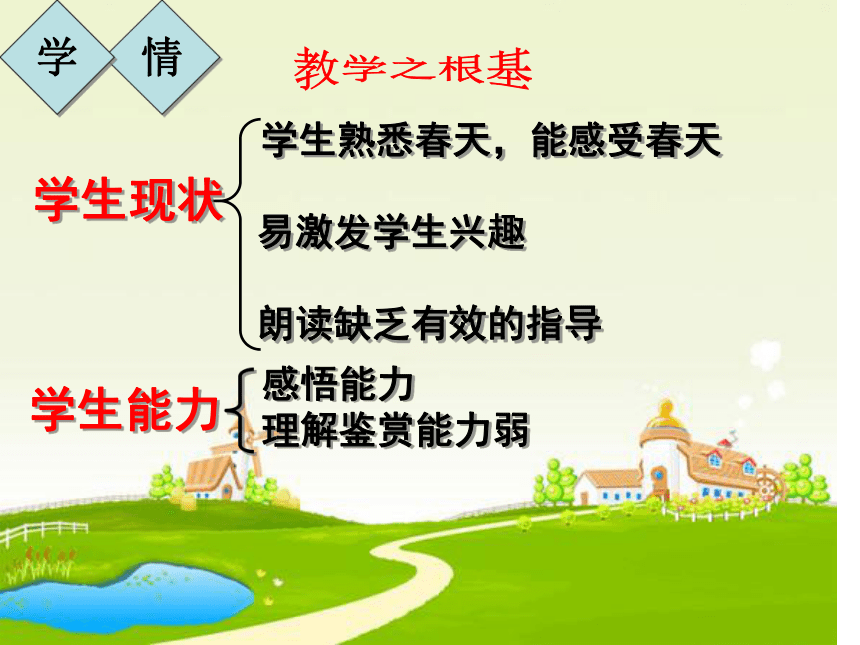 学 情

教学之根基

学生现状

学生熟悉春天，能感受春天

易激发学生兴趣

朗读缺乏有效的指导

学生能力

感悟能力

理解鉴赏能力弱